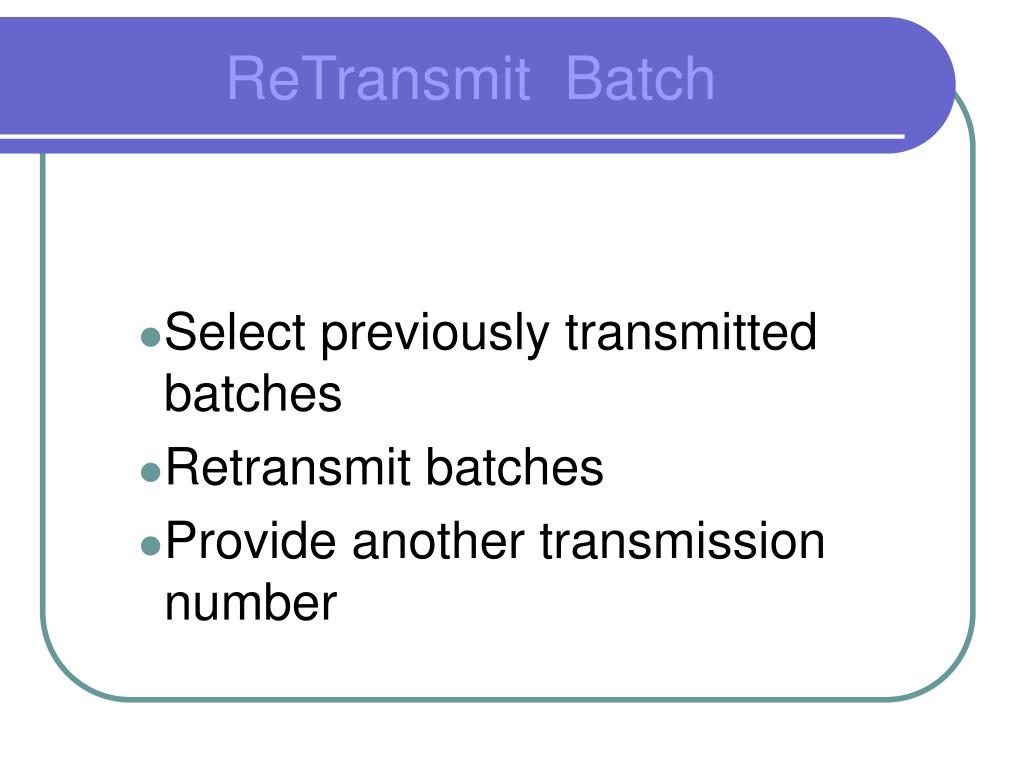 ReTransmit Batch

- Select previously transmitted batches
- Retransmit batches
- Provide another transmission number